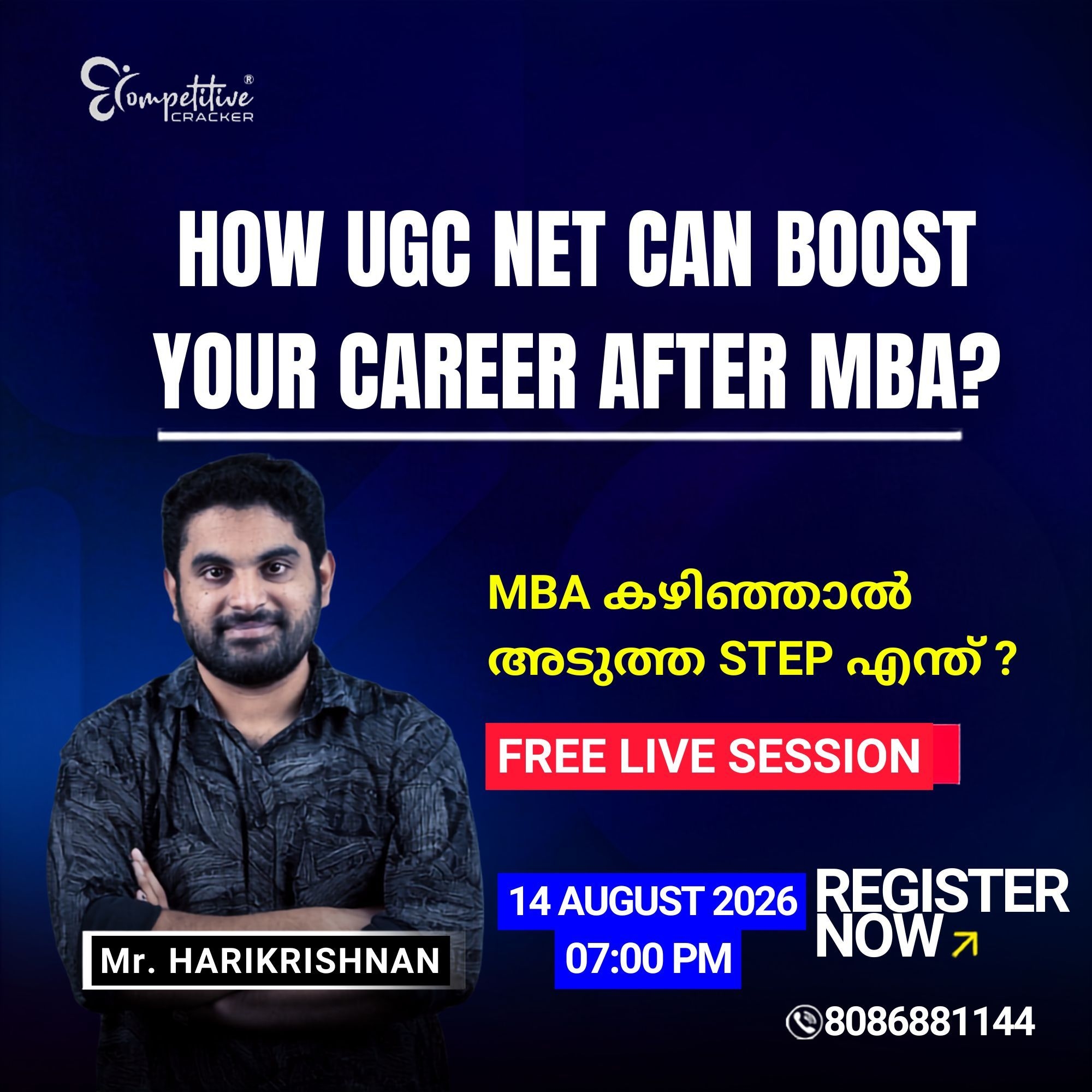 Competitive® CRACKER

HOW UGC NET CAN BOOST YOUR CAREER AFTER MBA?

MBA കഴിഞ്ഞാൽ അടുത്ത STEP എന്ത് ?

FREE LIVE SESSION

Mr. HARIKRISHNAN

14 AUGUST 2026
07:00 PM

REGISTER NOW

8086881144